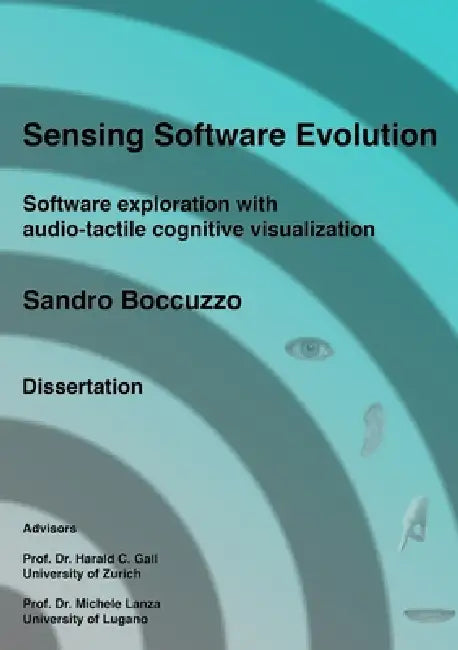 Sensing Software Evolution

Software exploration with audio-tactile cognitive visualization

Sandro Boccuzzo

Dissertation

Advisors

Prof. Dr. Harald C. Gall
University of Zurich

Prof. Dr. Michele Lanza
University of Lugano